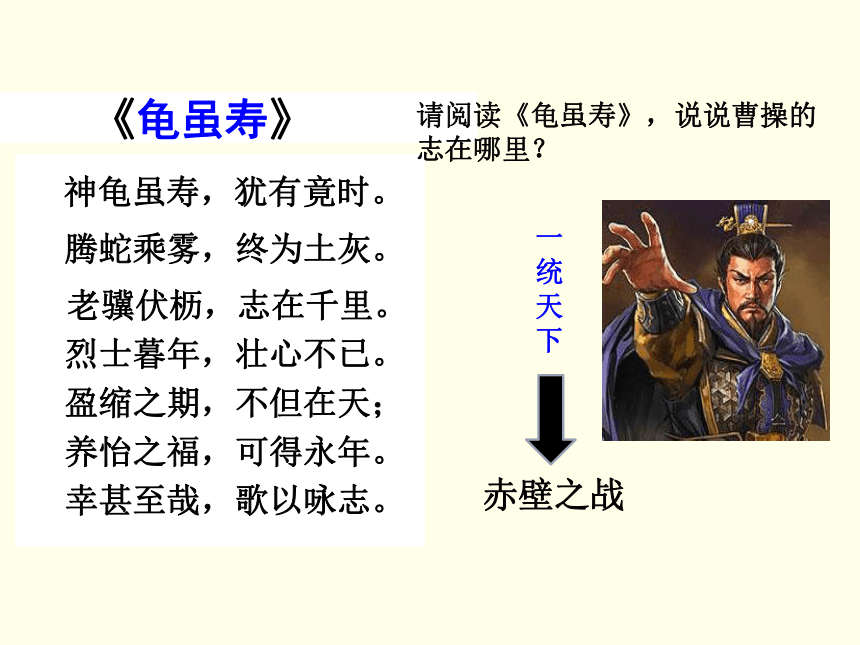 《龟虽寿》

神龟虽寿，犹有竟时。
腾蛇乘雾，终为土灰。
老骥伏枥，志在千里。
烈士暮年，壮心不已。
盈缩之期，不但在天；
养怡之福，可得永年。
幸甚至哉，歌以咏志。

请阅读《龟虽寿》，说说曹操的志在哪里？

一统天下

赤壁之战